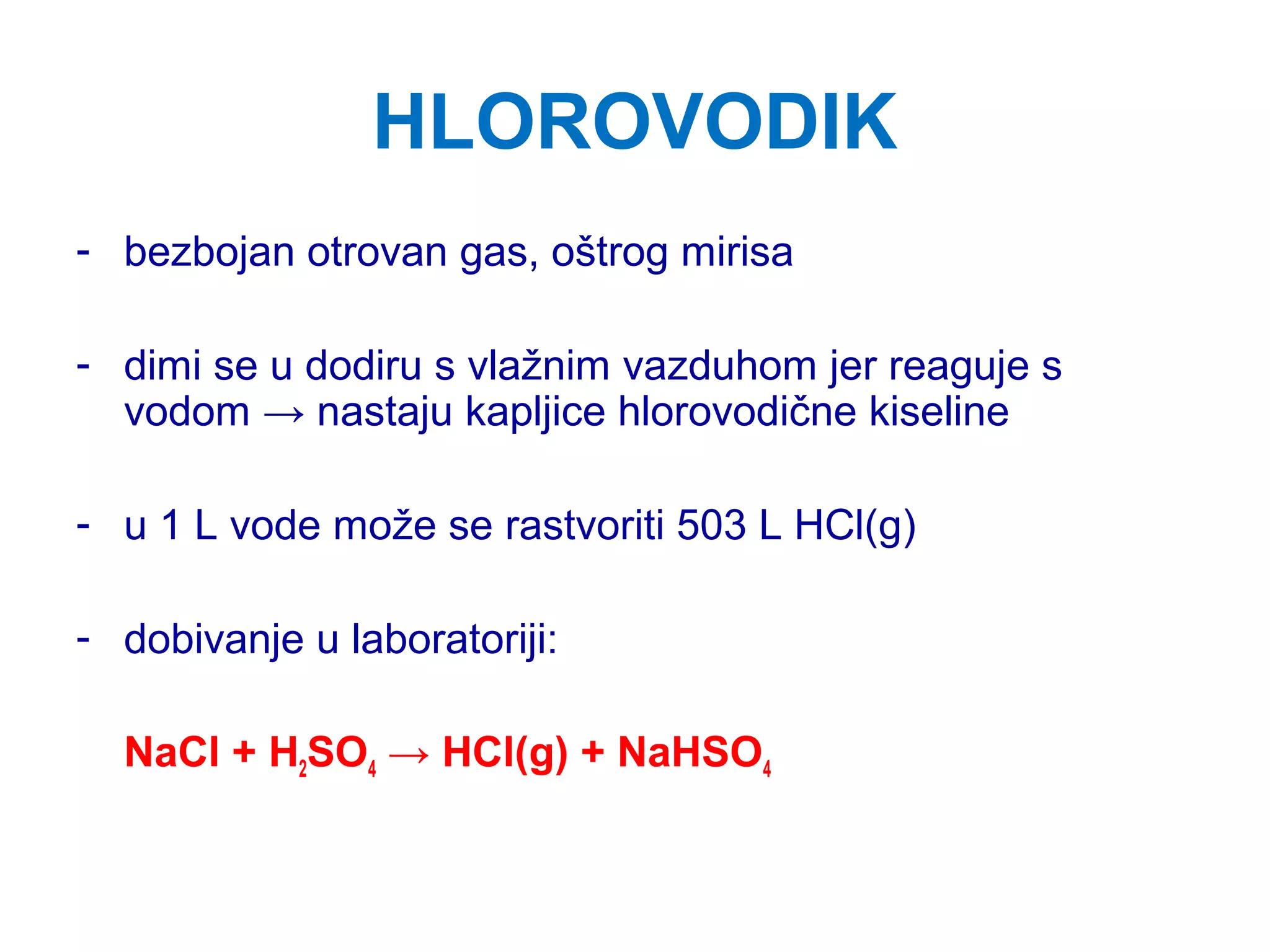 HLOROVODIK

- bezbojan otrovan gas, oštrog mirisa

- dimi se u dodiru s vlažnim vazduhom jer reaguje s vodom → nastaju kapljice hlorovodične kiseline

- u 1 L vode može se rastvoriti 503 L HCl(g)

- dobivanje u laboratoriji:

$NaCl + H_2SO_4 \rightarrow HCl(g) + NaHSO_4$